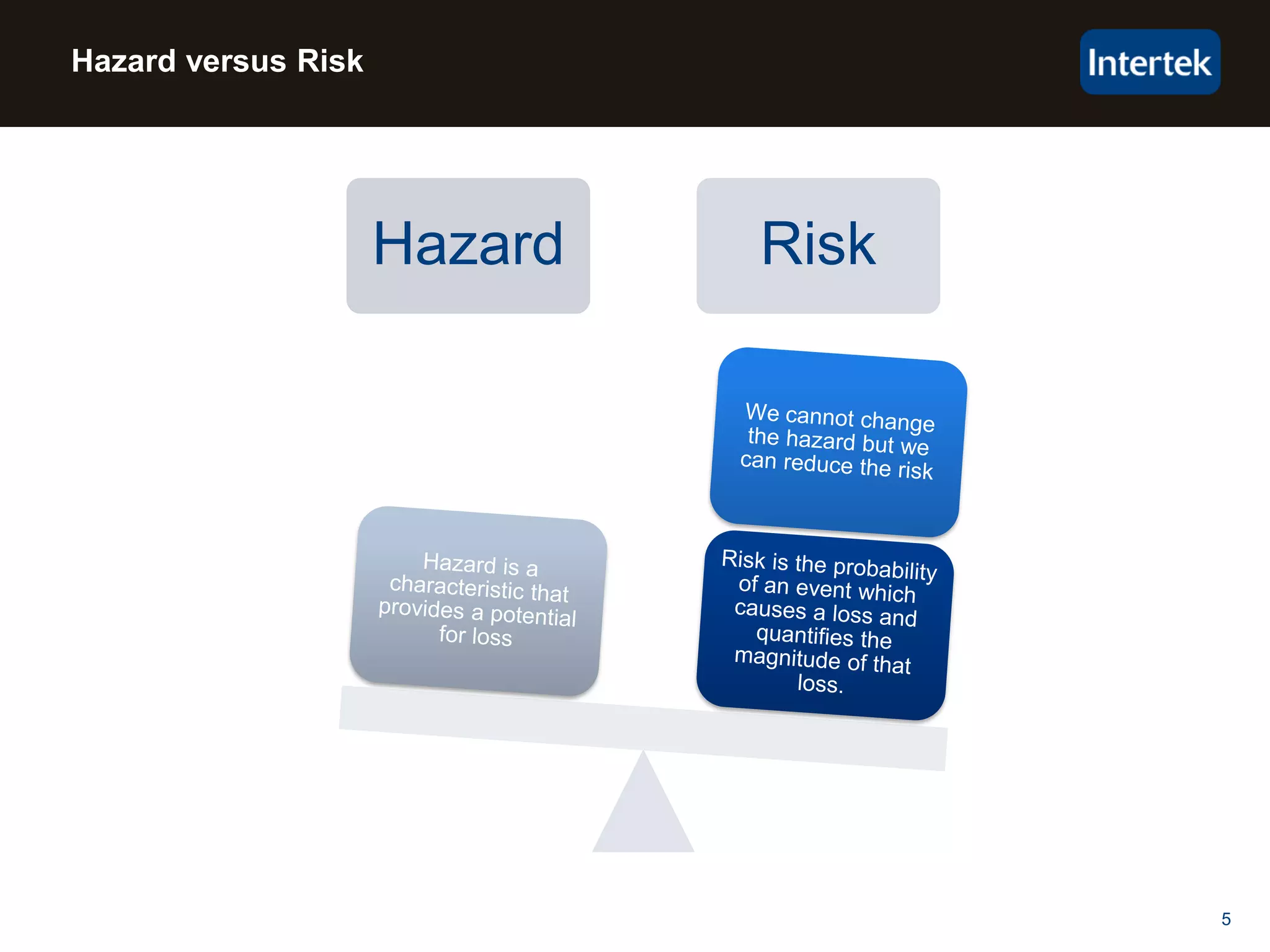 Hazard versus Risk

Intertek

Hazard

Risk

We cannot change the hazard but we can reduce the risk

Hazard is a characteristic that provides a potential for loss

Risk is the probability of an event which causes a loss and quantifies the magnitude of that loss.

5